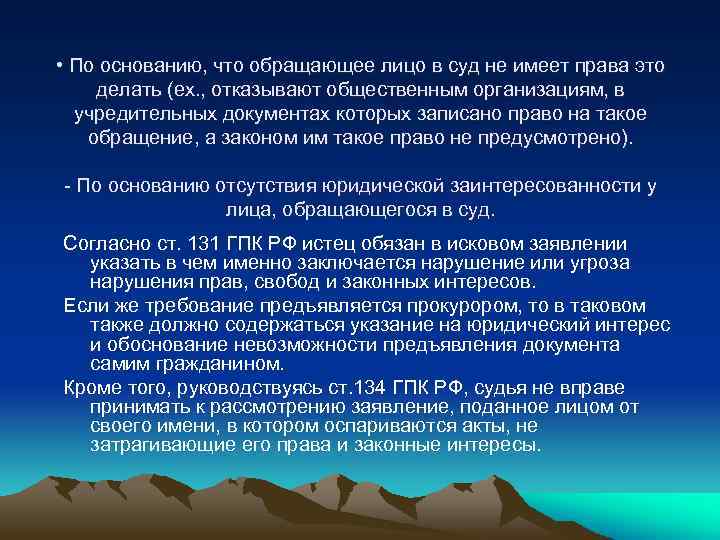 • По основанию, что обращающее лицо в суд не имеет права это делать (ex., отказывают общественным организациям, в учредительных документах которых записано право на такое обращение, а законом им такое право не предусмотрено).

- По основанию отсутствия юридической заинтересованности у лица, обращающегося в суд.

Согласно ст. 131 ГПК РФ истец обязан в исковом заявлении указать в чем именно заключается нарушение или угроза нарушения прав, свобод и законных интересов.

Если же требование предъявляется прокурором, то в таковом также должно содержаться указание на юридический интерес и обоснование невозможности предъявления документа самим гражданином.

Кроме того, руководствуясь ст.134 ГПК РФ, судья не вправе принимать к рассмотрению заявление, поданное лицом от своего имени, в котором оспариваются акты, не затрагивающие его права и законные интересы.